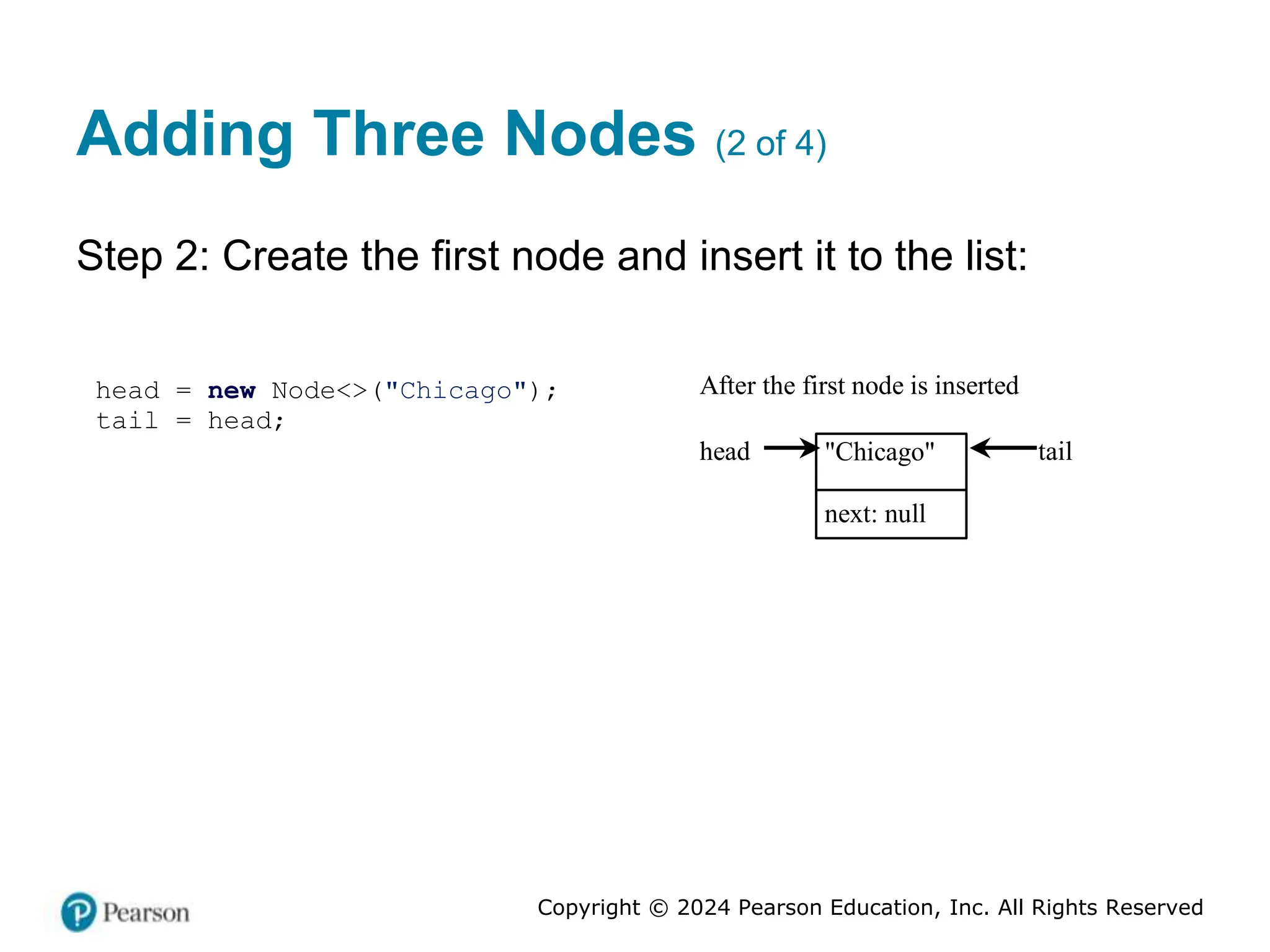 Adding Three Nodes (2 of 4)

Step 2: Create the first node and insert it to the list:

head = new Node<>("Chicago");
tail = head;

After the first node is inserted

head

"Chicago"

next: null

tail

Pearson

Copyright © 2024 Pearson Education, Inc. All Rights Reserved